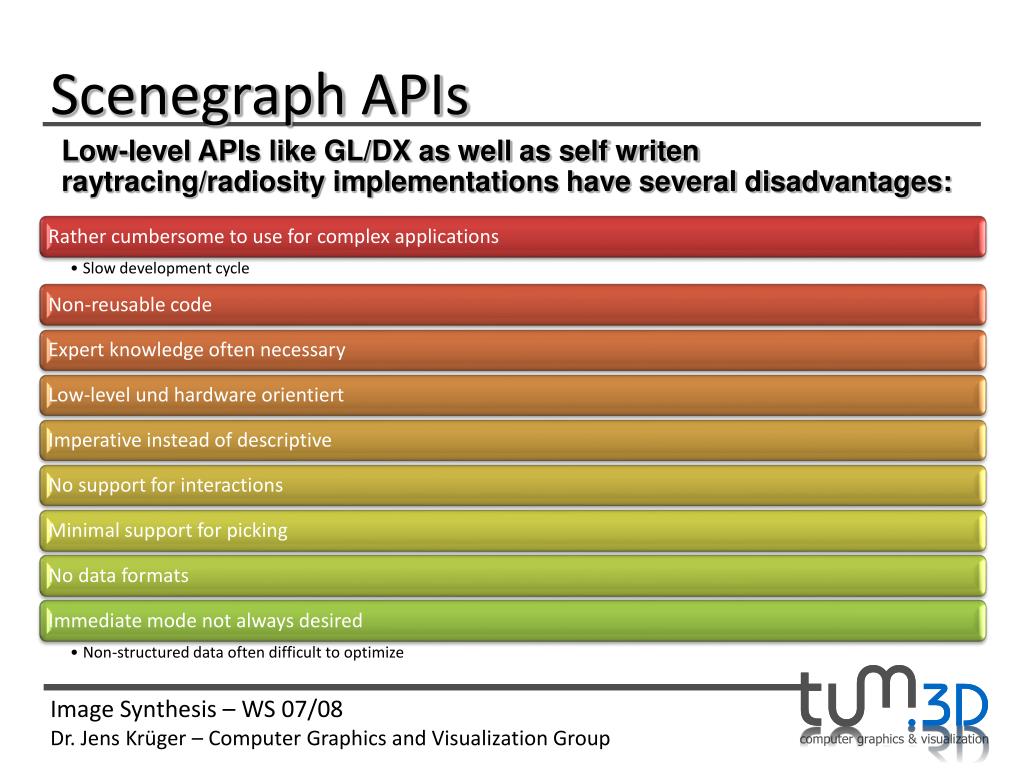 Scenegraph APIs

Low-level APIs like GL/DX as well as self writen raytracing/radiosity implementations have several disadvantages:

Rather cumbersome to use for complex applications

• Slow development cycle

Non-reusable code

Expert knowledge often necessary

Low-level und hardware orientiert

Imperative instead of descriptive

No support for interactions

Minimal support for picking

No data formats

Immediate mode not always desired

• Non-structured data often difficult to optimize

Image Synthesis – WS 07/08

Dr. Jens Krüger – Computer Graphics and Visualization Group

tum.3D

computer graphics & visualization